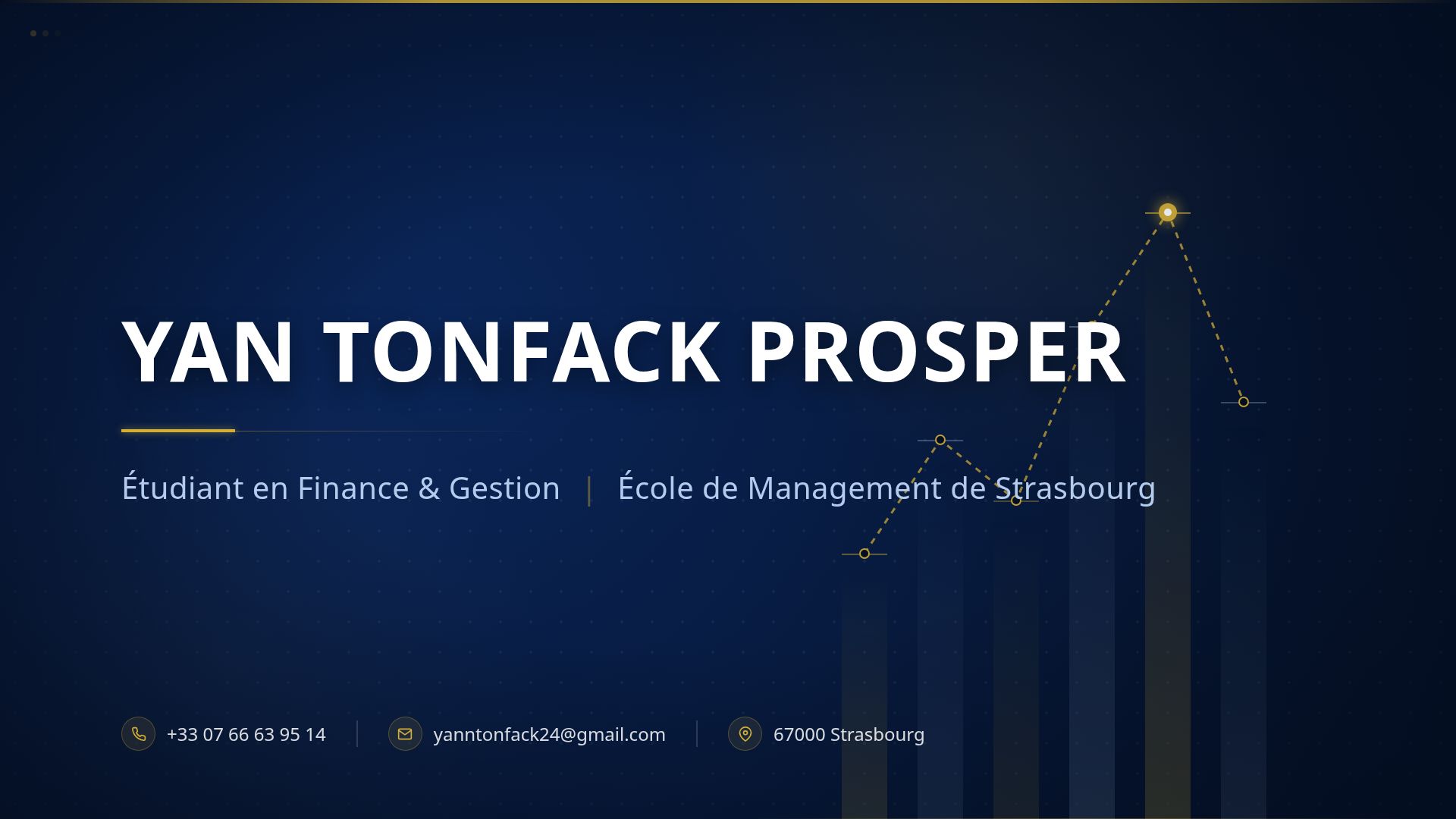 YAN TONFACK PROSPER

Étudiant en Finance & Gestion | École de Management de Strasbourg

+33 07 66 63 95 14 | yanntonfack24@gmail.com | 67000 Strasbourg